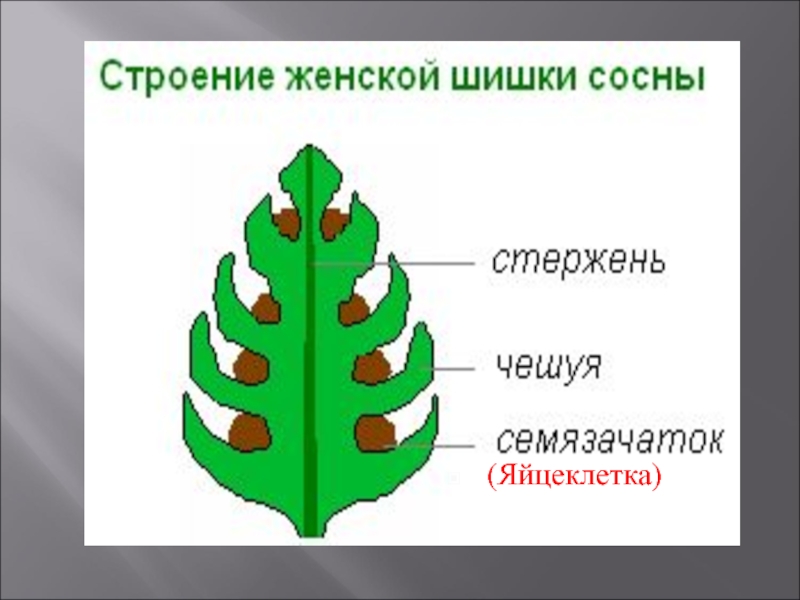 Строение женской шишки сосны

стержень

чешуя

семязачаток
(Яйцеклетка)